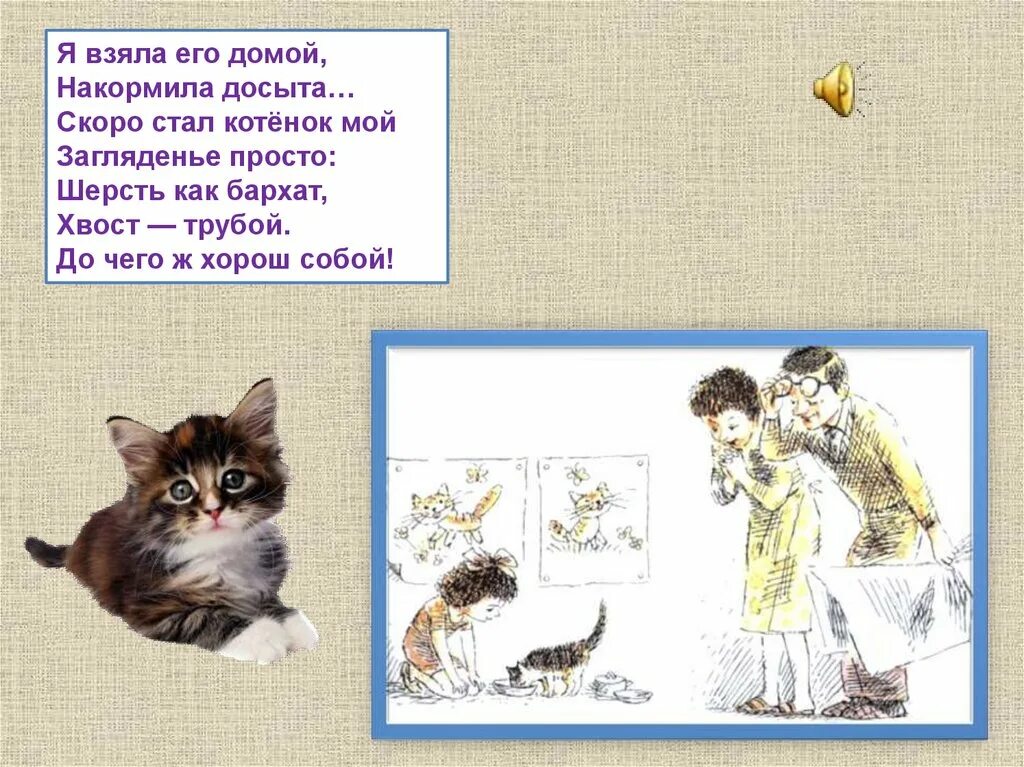 Я взяла его домой,
Накормила досыта…
Скоро стал котёнок мой
Загляденье просто:
Шерсть как бархат,
Хвост — трубой.
До чего ж хорош собой!